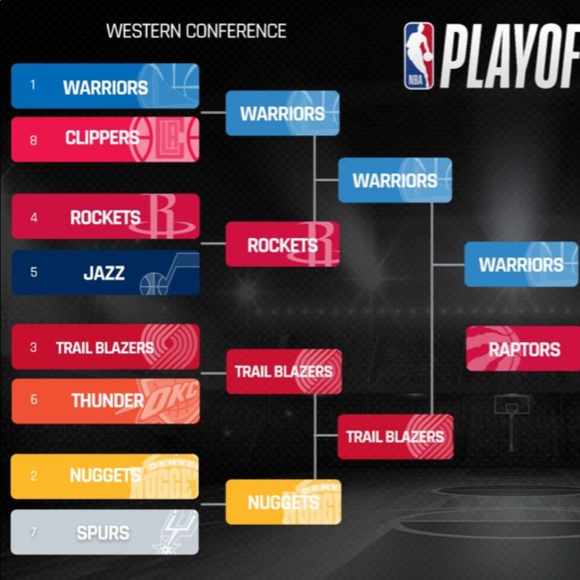 WESTERN CONFERENCE

NBA PLAYOF

1 WARRIORS
8 CLIPPERS
4 ROCKETS
5 JAZZ
3 TRAIL BLAZERS
6 THUNDER
2 NUGGETS
7 SPURS

WARRIORS
ROCKETS
TRAIL BLAZERS
NUGGETS

WARRIORS
TRAIL BLAZERS

WARRIORS
RAPTORS